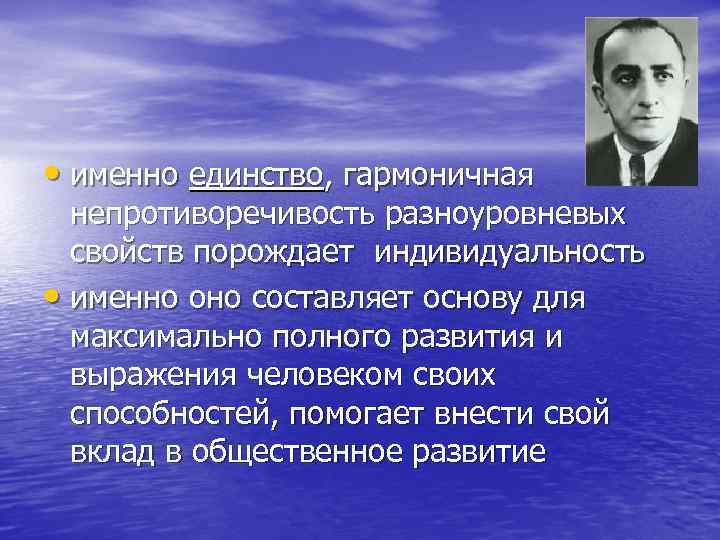 • именно единство, гармоничная непротиворечивость разноуровневых свойств порождает индивидуальность
• именно оно составляет основу для максимально полного развития и выражения человеком своих способностей, помогает внести свой вклад в общественное развитие